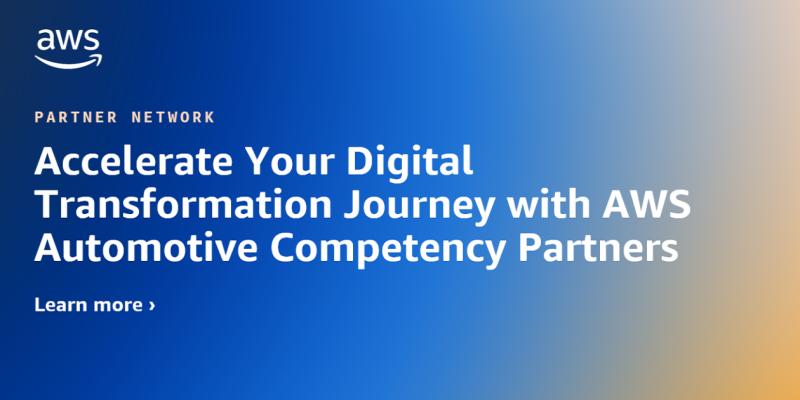 aws

PARTNER NETWORK

Accelerate Your Digital Transformation Journey with AWS Automotive Competency Partners

Learn more ›